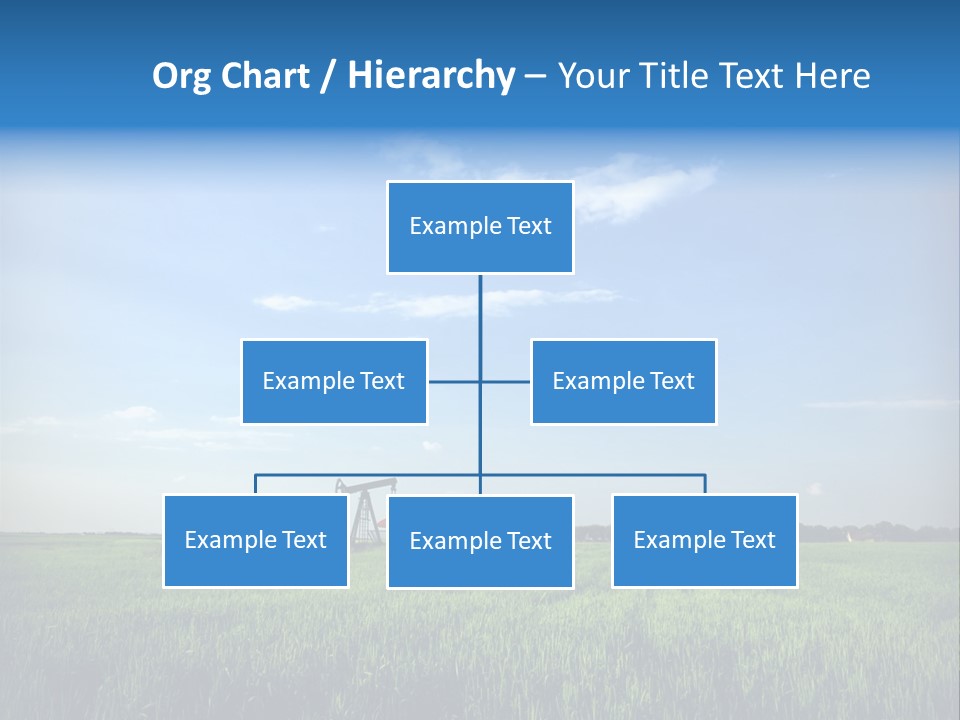 Org Chart / Hierarchy – Your Title Text Here

Example Text

Example Text

Example Text

Example Text

Example Text

Example Text